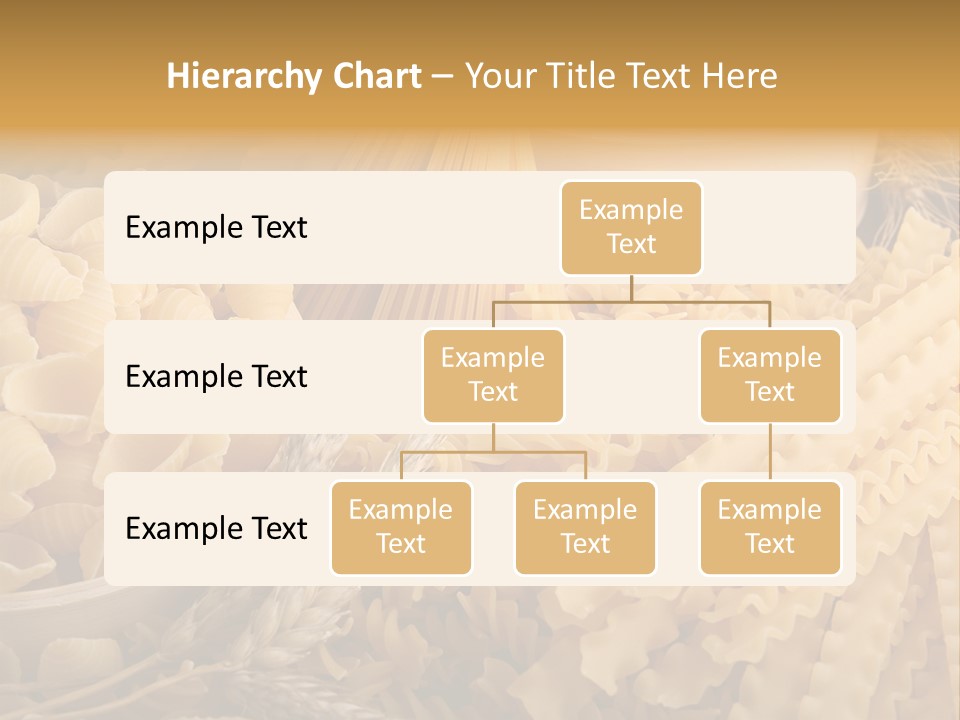 Hierarchy Chart – Your Title Text Here

Example Text

Example Text

Example Text

Example Text

Example Text

Example Text

Example Text

Example Text

Example Text